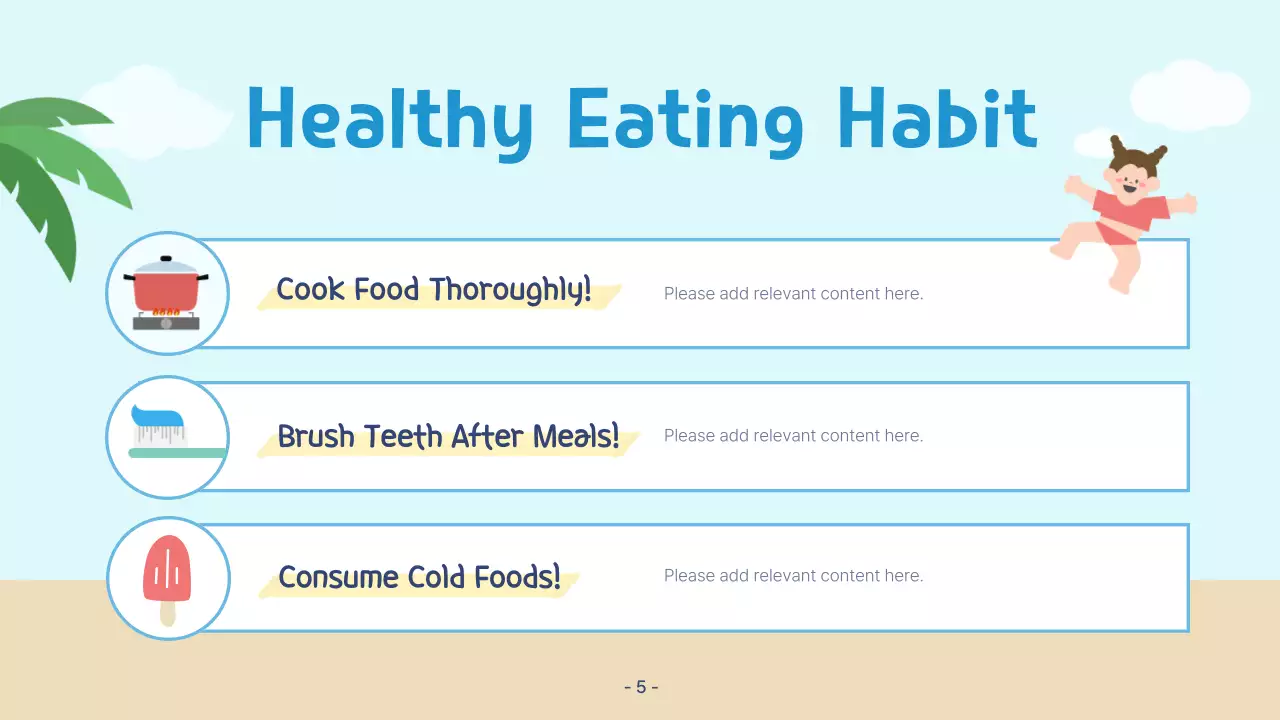 Healthy Eating Habit

Cook Food Thoroughly!

Please add relevant content here.

Brush Teeth After Meals!

Please add relevant content here.

Consume Cold Foods!

Please add relevant content here.

- 5 -